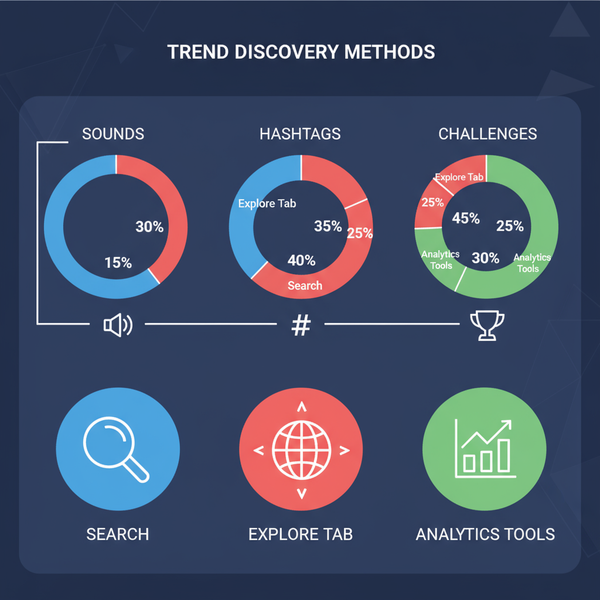 TREND DISCOVERY METHODS

SOUNDS

30%

15%

HASHTAGS

Explore Tab

35%

25%

40%

Search

CHALLENGES

Explore Tab

25%

45%

25%

Analytics Tools

30%

Analytics Tools

#

SEARCH

EXPLORE TAB

ANALYTICS TOOLS